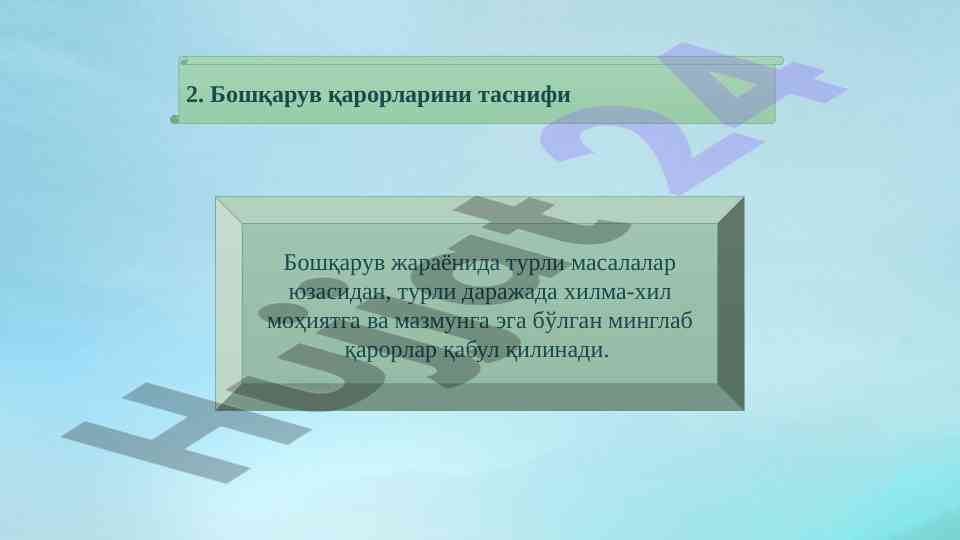 2. Бошқарув қарорларини таснифи

Бошқарув жараёнида турли масалалар юзасидан, турли даражада хилма-хил моҳиятга ва мазмунга эга бўлган минглаб қарорлар қабул қилинади.

Hujjat 24